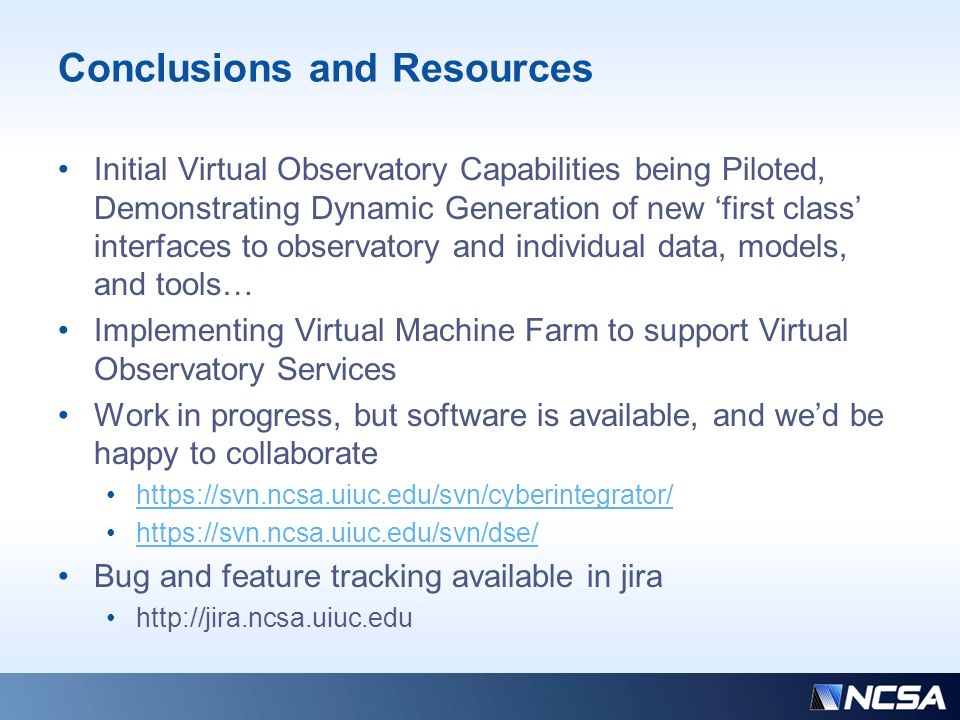 Conclusions and Resources

• Initial Virtual Observatory Capabilities being Piloted, Demonstrating Dynamic Generation of new ‘first class’ interfaces to observatory and individual data, models, and tools…
• Implementing Virtual Machine Farm to support Virtual Observatory Services
• Work in progress, but software is available, and we’d be happy to collaborate
  • https://svn.ncsa.uiuc.edu/svn/cyberintegrator/
  • https://svn.ncsa.uiuc.edu/svn/dse/
• Bug and feature tracking available in jira
  • http://jira.ncsa.uiuc.edu

NCSA